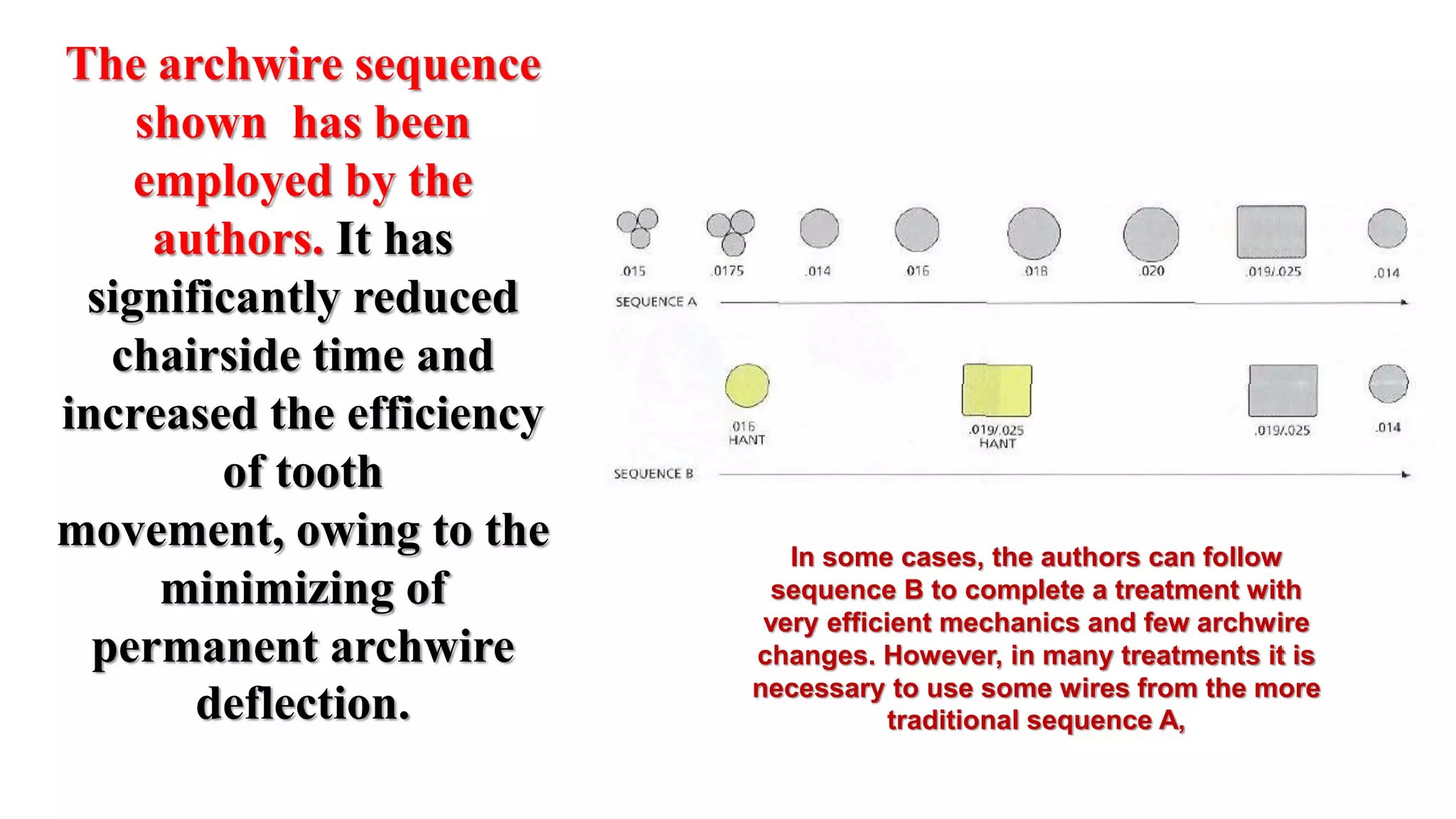 The archwire sequence shown has been employed by the authors. It has significantly reduced chairside time and increased the efficiency of tooth movement, owing to the minimizing of permanent archwire deflection.

.015 .0175 .014 .016 .018 .020 .019/.025 .014

SEQUENCE A

.016 HANT .019/.025 HANT .019/.025 .014

SEQUENCE B

In some cases, the authors can follow sequence B to complete a treatment with very efficient mechanics and few archwire changes. However, in many treatments it is necessary to use some wires from the more traditional sequence A,